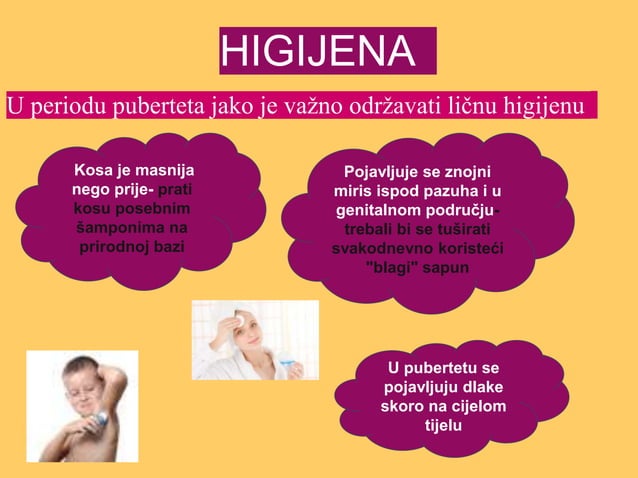 HIGIJENA

U periodu puberteta jako je važno održavati ličnu higijenu

Kosa je masnija nego prije- prati kosu posebnim šamponima na prirodnoj bazi

Pojavljuje se znojni miris ispod pazuha i u genitalnom području- trebali bi se tuširati svakodnevno koristeći "blagi" sapun

U pubertetu se pojavljuju dlake skoro na cijelom tijelu